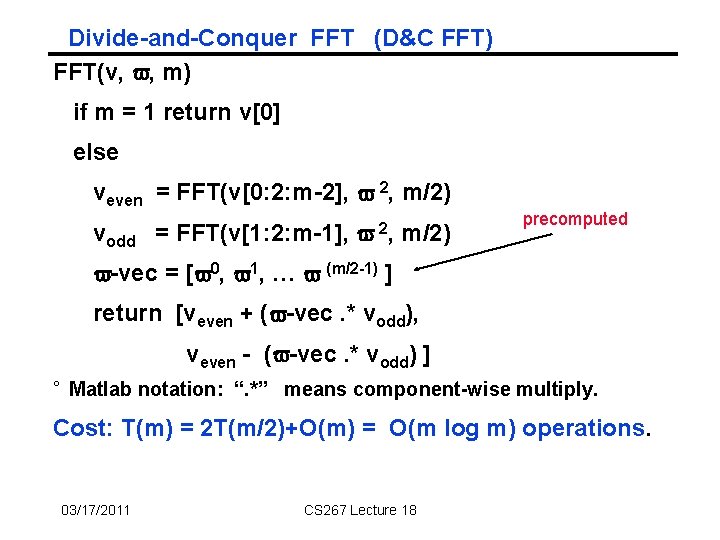 Divide-and-Conquer FFT (D&C FFT)

FFT(v, $\varpi$, m)

if m = 1 return v[0]

else

$v_{even}$ = FFT(v[0:2:m-2], $\varpi^2$, m/2)

$v_{odd}$ = FFT(v[1:2:m-1], $\varpi^2$, m/2)

precomputed

$\varpi$-vec = [$\varpi^0$, $\varpi^1$, … $\varpi^{(m/2-1)}$ ]

return [$v_{even}$ + ($\varpi$-vec .* $v_{odd}$),

$v_{even}$ - ($\varpi$-vec .* $v_{odd}$) ]

° Matlab notation: ".*" means component-wise multiply.

Cost: T(m) = 2T(m/2)+O(m) = O(m log m) operations.

03/17/2011

CS267 Lecture 18